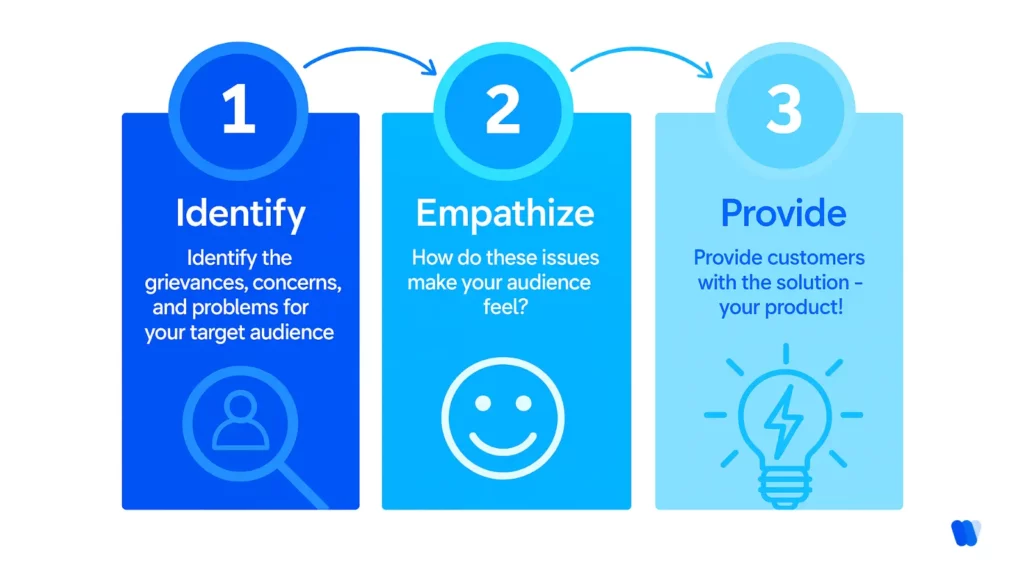 1

Identify

Identify the grievances, concerns, and problems for your target audience

2

Empathize

How do these issues make your audience feel?

3

Provide

Provide customers with the solution - your product!